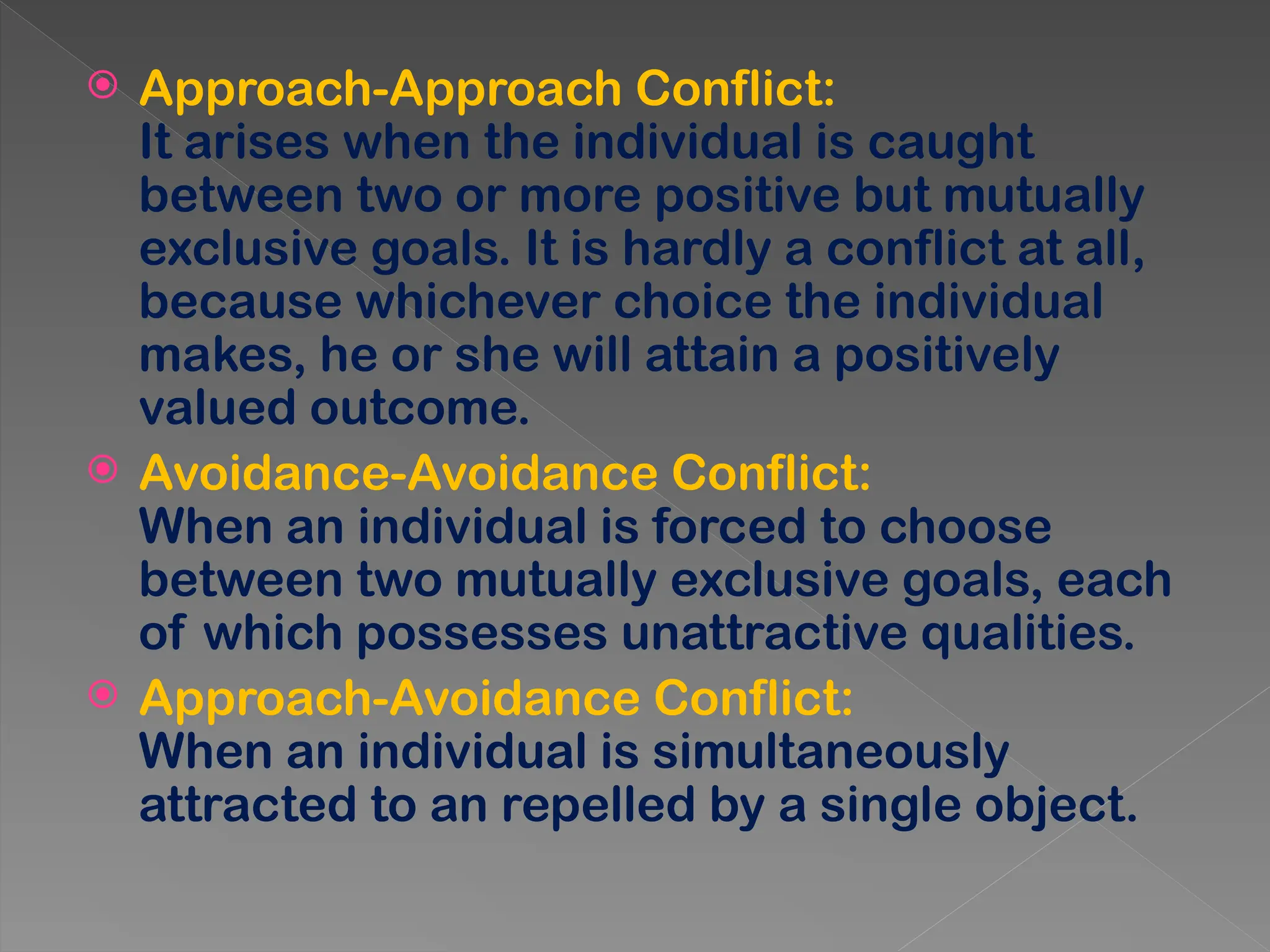 Approach-Approach Conflict:
It arises when the individual is caught between two or more positive but mutually exclusive goals. It is hardly a conflict at all, because whichever choice the individual makes, he or she will attain a positively valued outcome.

Avoidance-Avoidance Conflict:
When an individual is forced to choose between two mutually exclusive goals, each of which possesses unattractive qualities.

Approach-Avoidance Conflict:
When an individual is simultaneously attracted to an repelled by a single object.